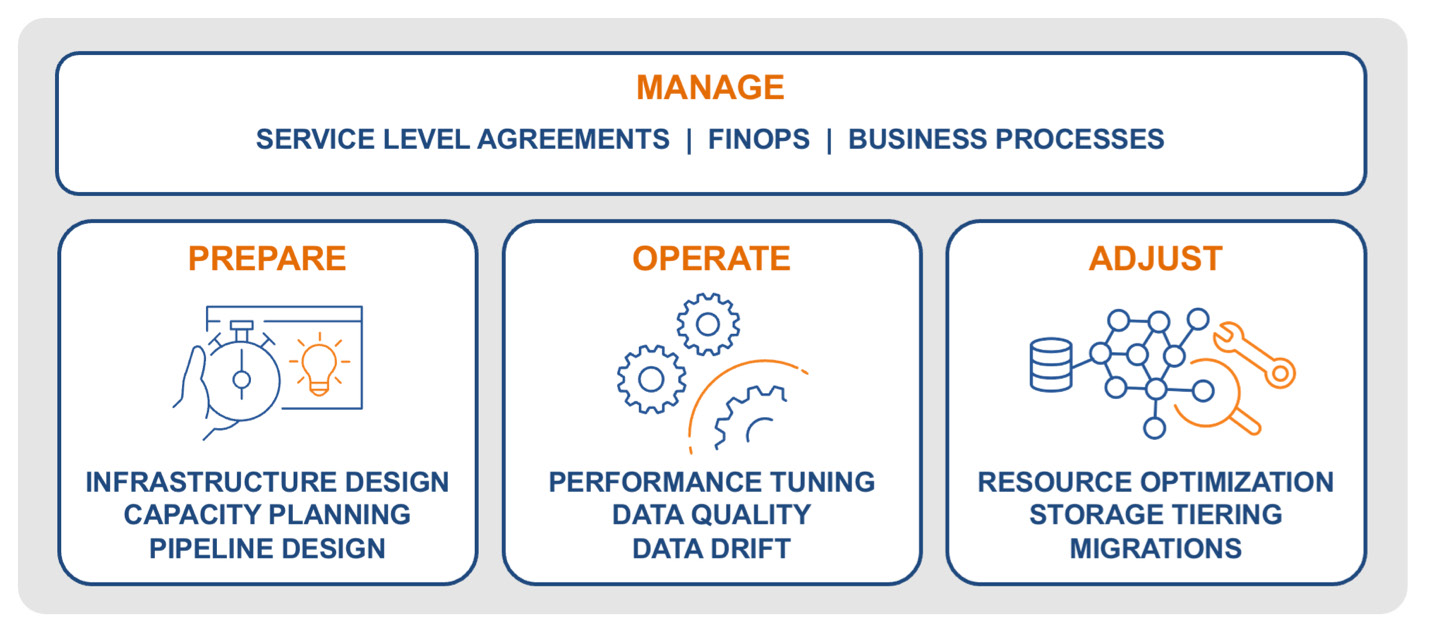 MANAGE

SERVICE LEVEL AGREEMENTS | FINOPS | BUSINESS PROCESSES

PREPARE

INFRASTRUCTURE DESIGN
CAPACITY PLANNING
PIPELINE DESIGN

OPERATE

PERFORMANCE TUNING
DATA QUALITY
DATA DRIFT

ADJUST

RESOURCE OPTIMIZATION
STORAGE TIERING
MIGRATIONS